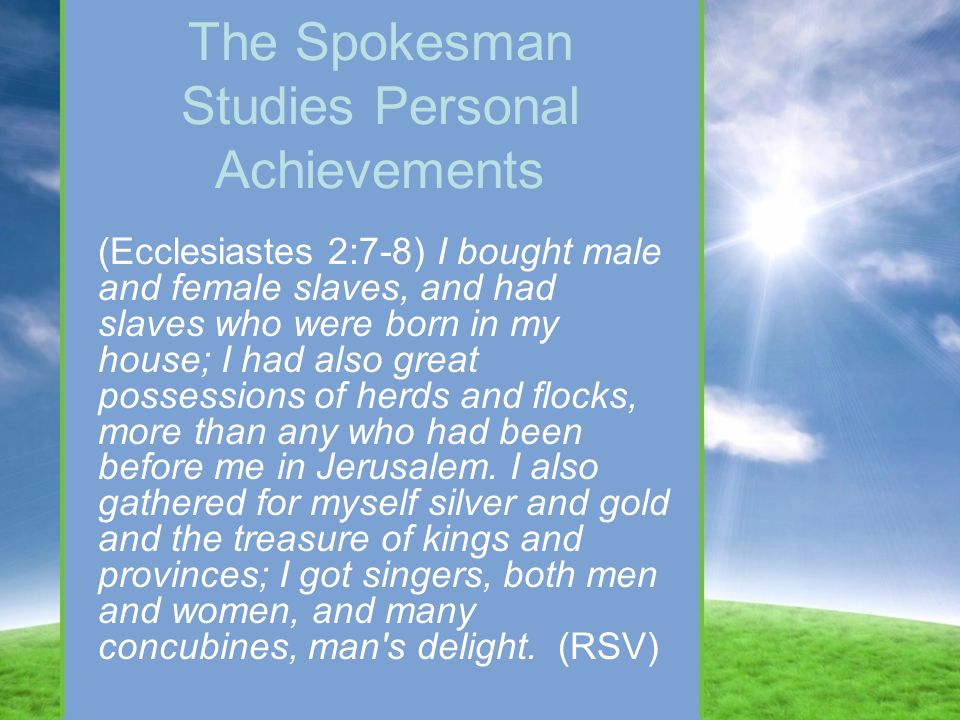 The Spokesman Studies Personal Achievements

(Ecclesiastes 2:7-8) I bought male and female slaves, and had slaves who were born in my house; I had also great possessions of herds and flocks, more than any who had been before me in Jerusalem. I also gathered for myself silver and gold and the treasure of kings and provinces; I got singers, both men and women, and many concubines, man's delight. (RSV)